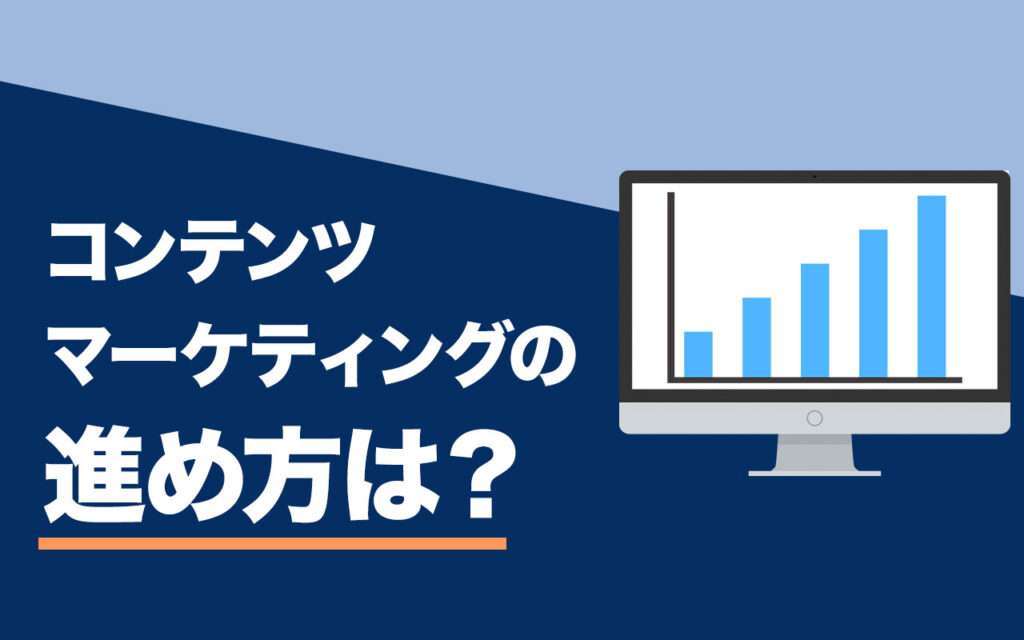 コンテンツ
マーケティングの
進め方は？